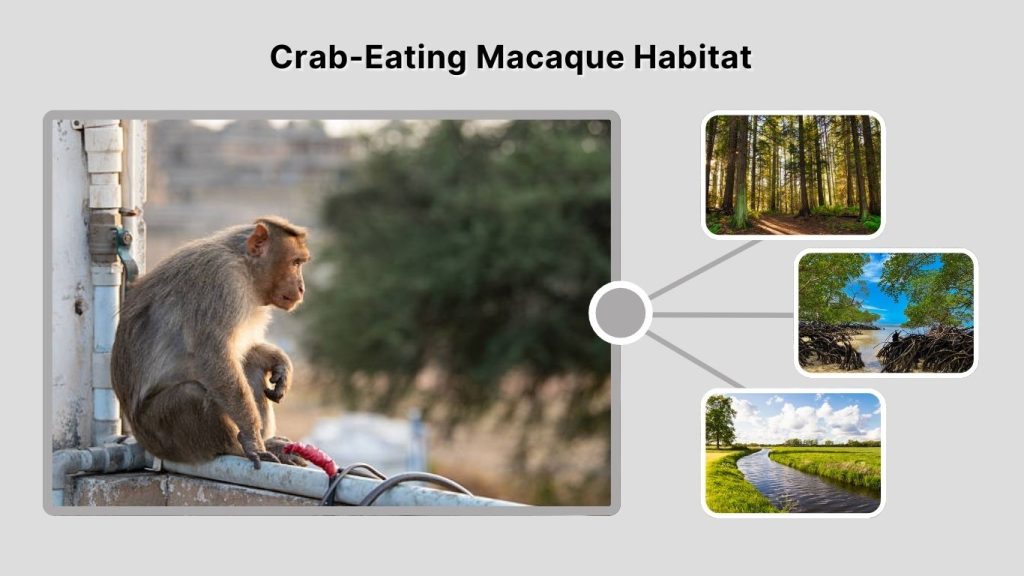 Crab-Eating Macaque Habitat